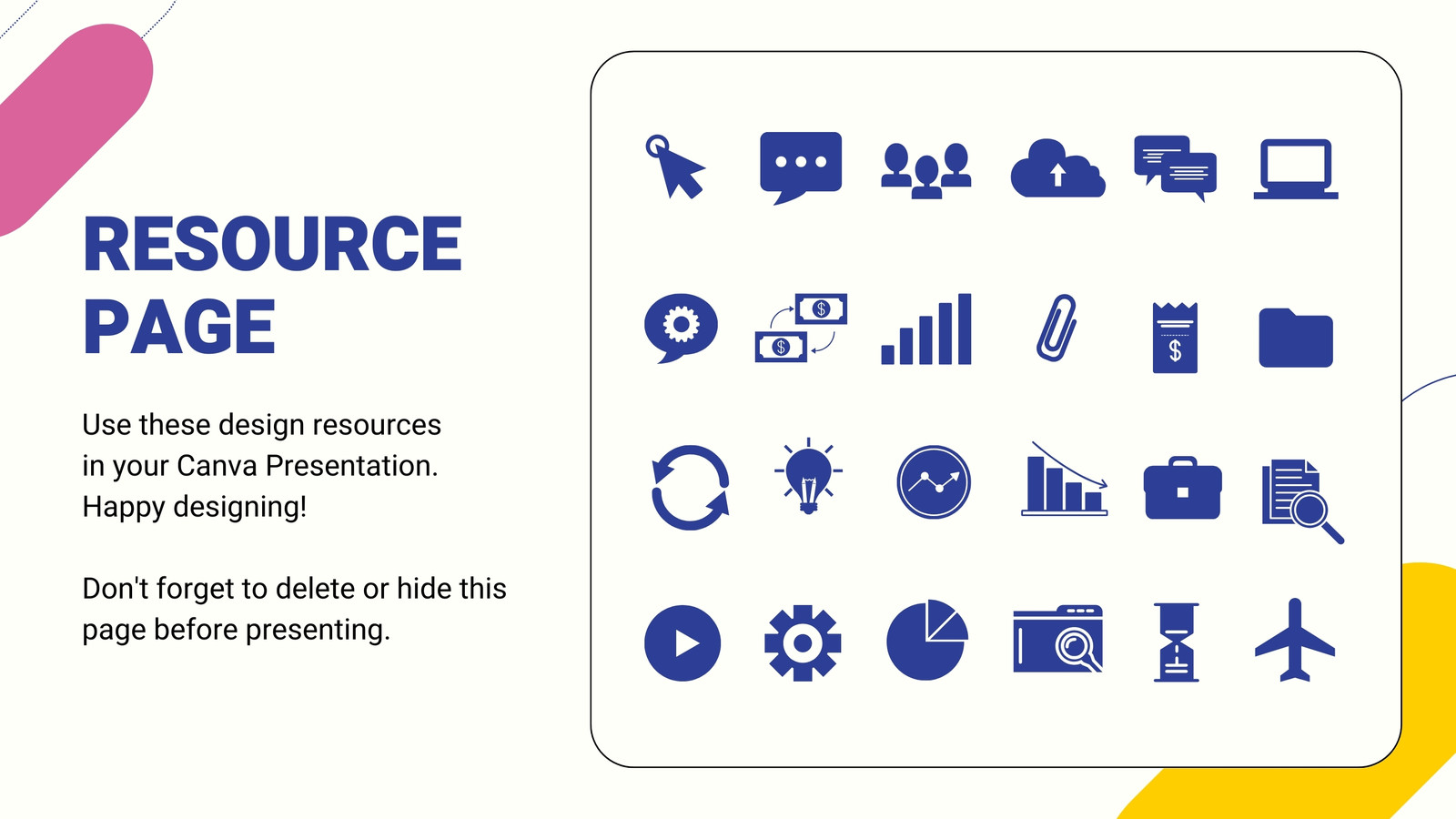 RESOURCE PAGE

Use these design resources in your Canva Presentation. Happy designing!

Don't forget to delete or hide this page before presenting.

$

$

$